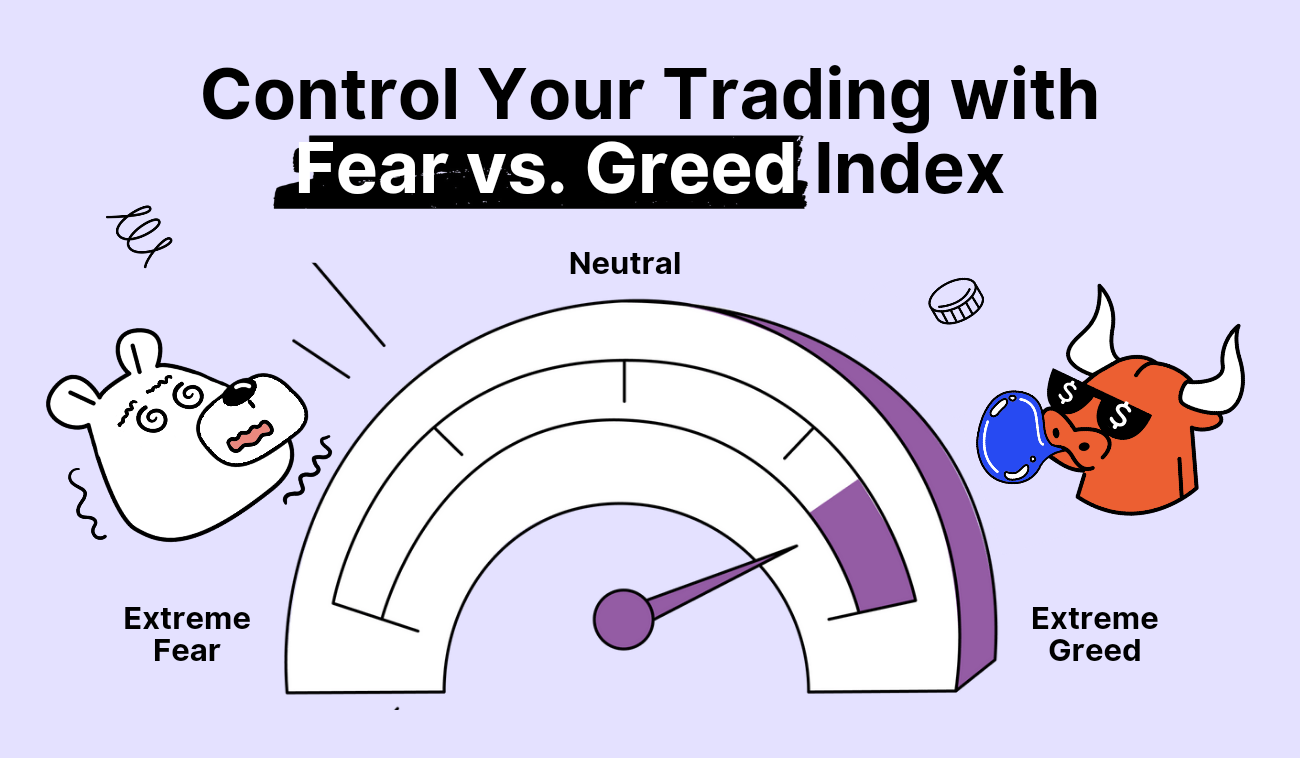 Control Your Trading with Fear vs. Greed Index

Neutral

Extreme Fear

Extreme Greed

$

$